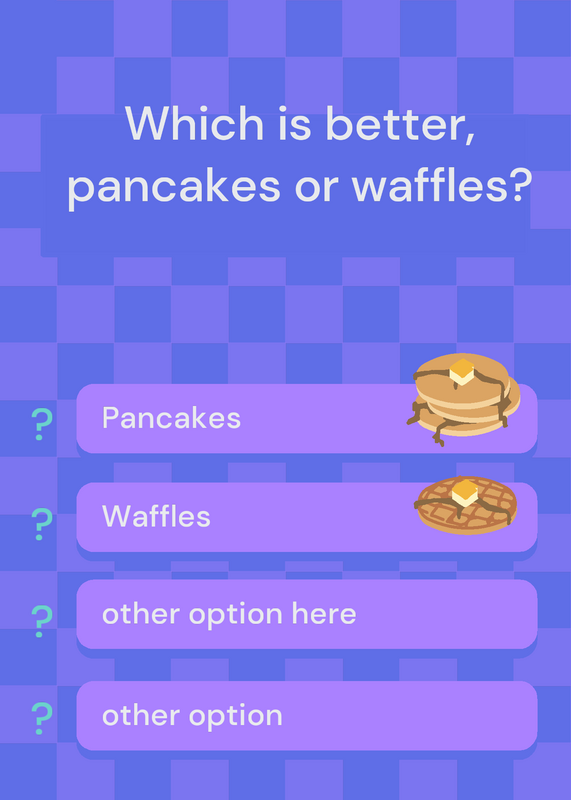 Which is better, pancakes or waffles?

? Pancakes

? Waffles

? other option here

? other option